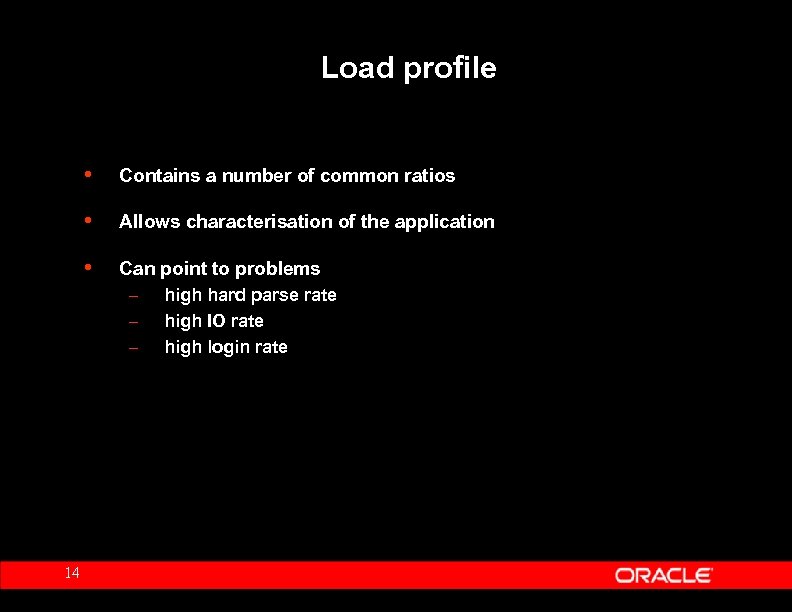 Load profile

• Contains a number of common ratios

• Allows characterisation of the application

• Can point to problems
– high hard parse rate
– high IO rate
– high login rate

14

ORACLE